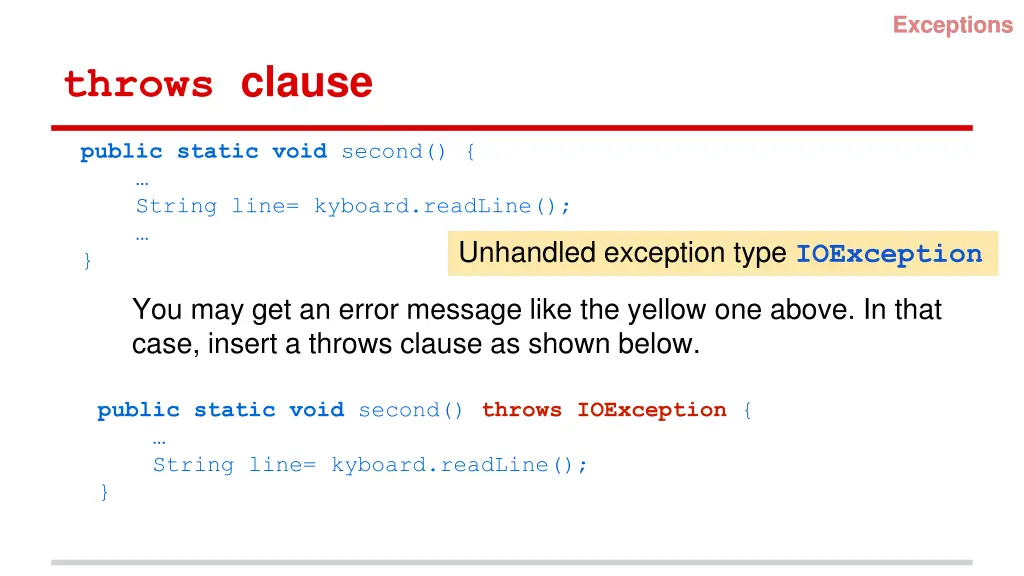 Exceptions

throws clause

public static void second() {
    …
    String line= kyboard.readLine();
    …
}

Unhandled exception type IOException

You may get an error message like the yellow one above. In that case, insert a throws clause as shown below.

public static void second() throws IOException {
    …
    String line= kyboard.readLine();
}